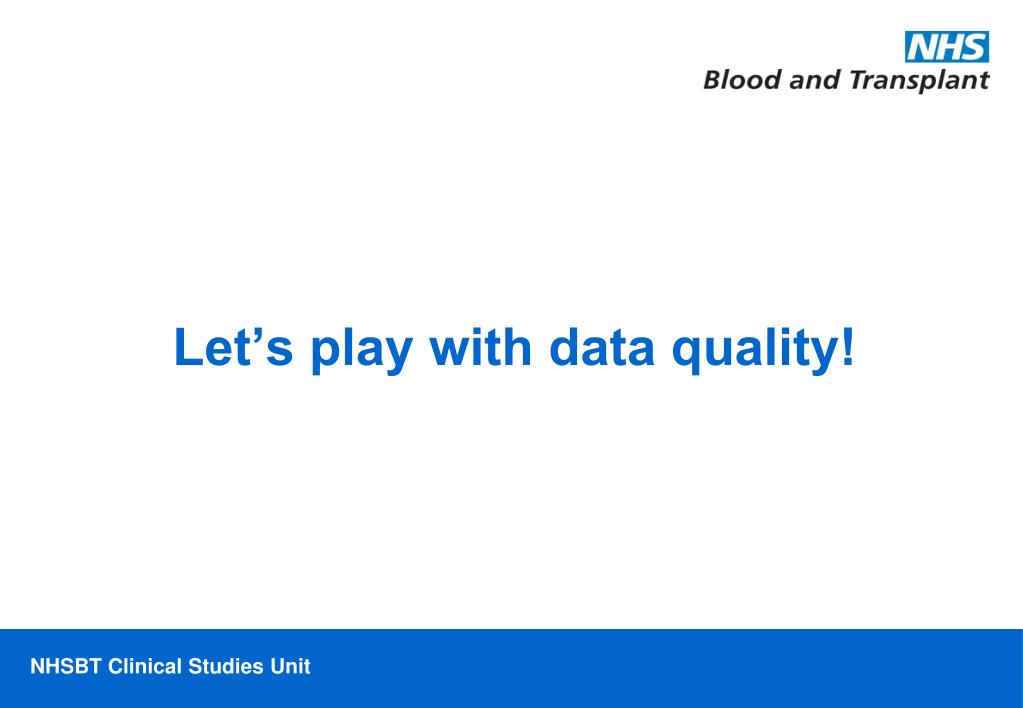 NHS
Blood and Transplant

Let’s play with data quality!

NHSBT Clinical Studies Unit